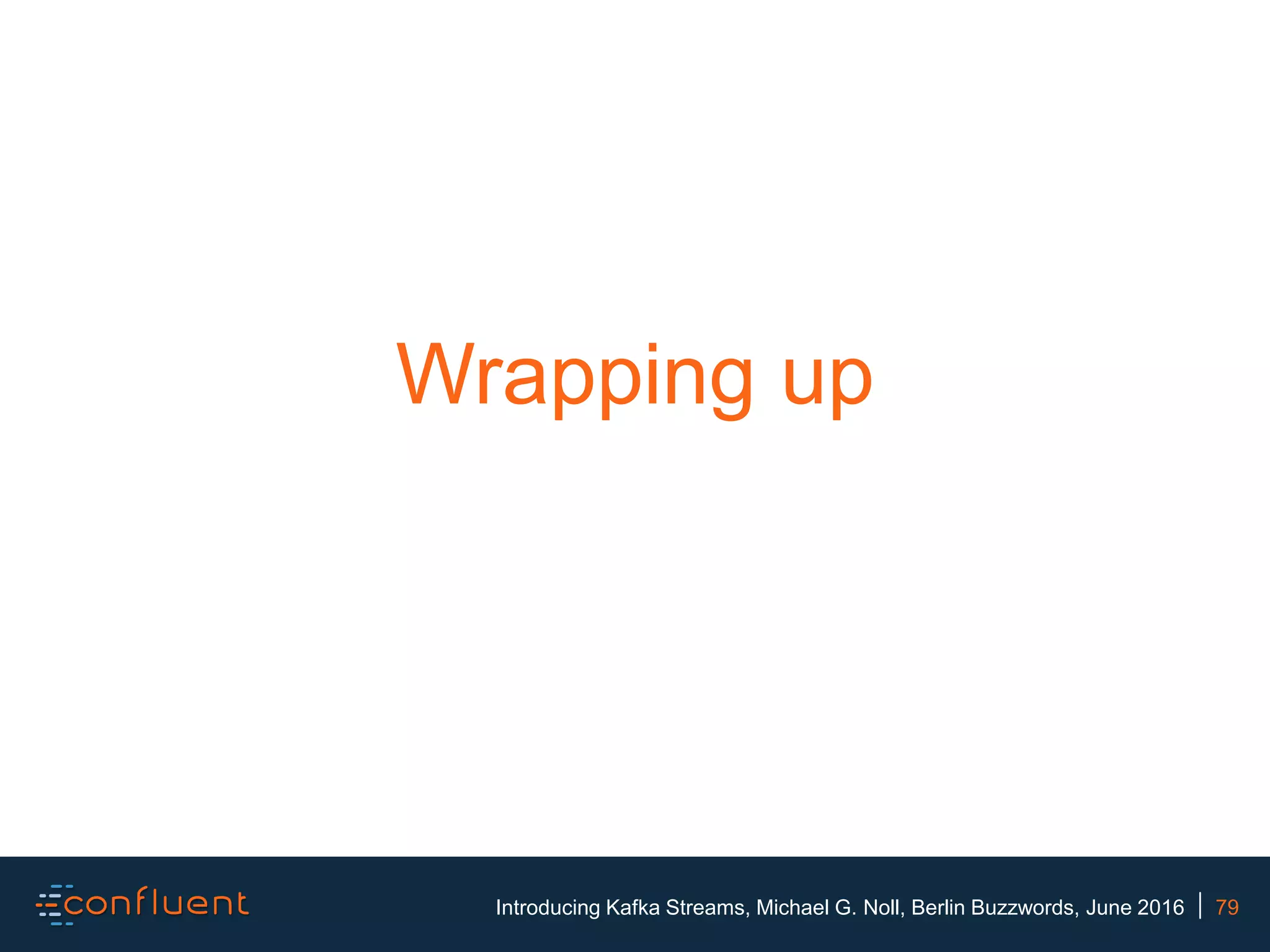 Wrapping up

confluent

Introducing Kafka Streams, Michael G. Noll, Berlin Buzzwords, June 2016 | 79